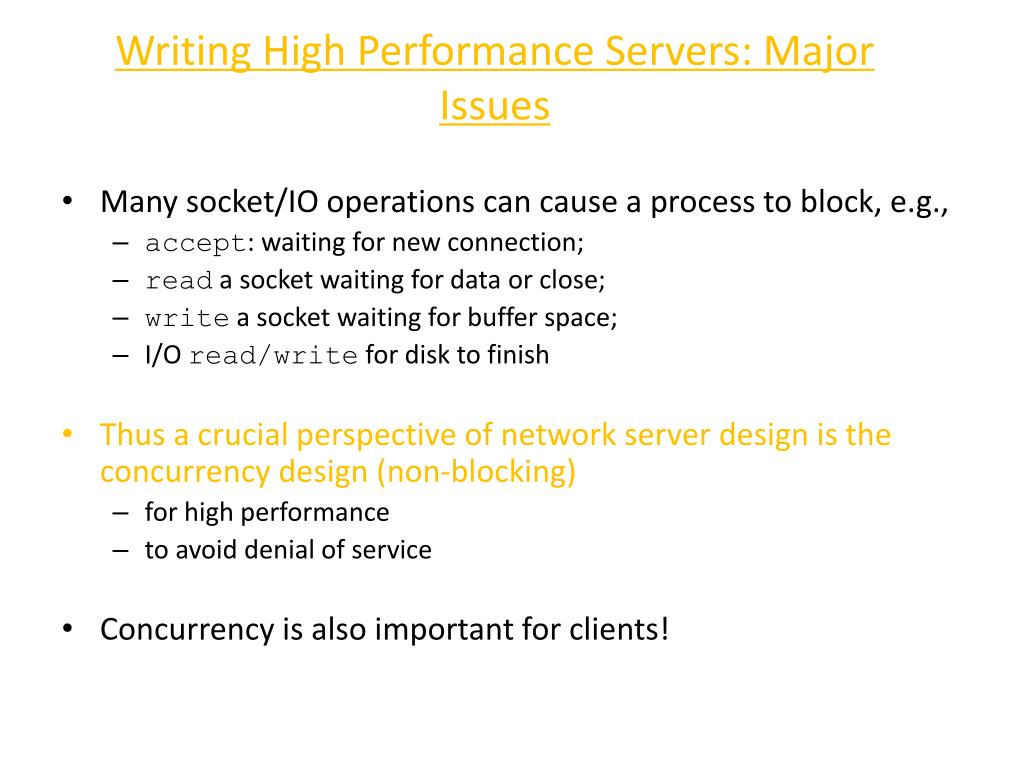 Writing High Performance Servers: Major Issues

• Many socket/IO operations can cause a process to block, e.g.,
  – accept: waiting for new connection;
  – read a socket waiting for data or close;
  – write a socket waiting for buffer space;
  – I/O read/write for disk to finish

• Thus a crucial perspective of network server design is the concurrency design (non-blocking)
  – for high performance
  – to avoid denial of service

• Concurrency is also important for clients!